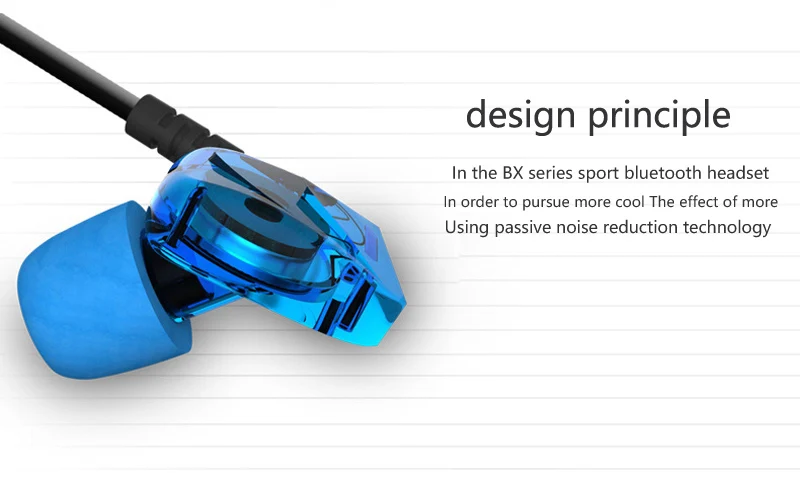 design principle

In the BX series sport bluetooth headset
In order to pursue more cool The effect of more
Using passive noise reduction technology